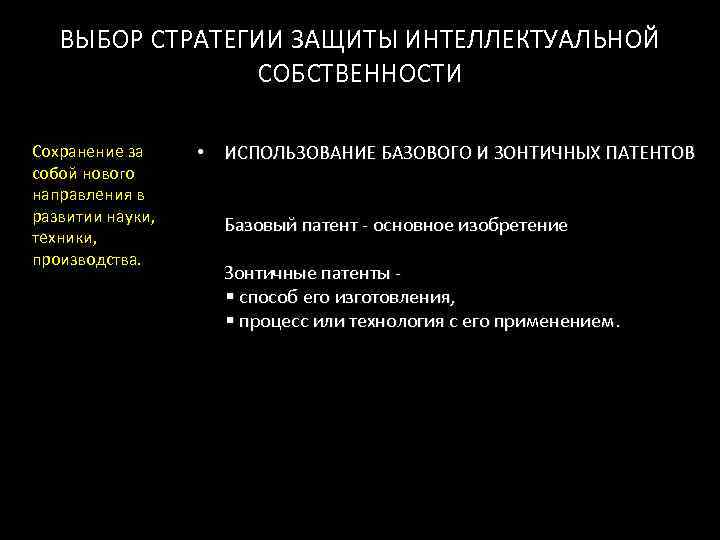 ВЫБОР СТРАТЕГИИ ЗАЩИТЫ ИНТЕЛЛЕКТУАЛЬНОЙ СОБСТВЕННОСТИ

Сохранение за собой нового направления в развитии науки, техники, производства.

• ИСПОЛЬЗОВАНИЕ БАЗОВОГО И ЗОНТИЧНЫХ ПАТЕНТОВ

Базовый патент - основное изобретение

Зонтичные патенты -
▪ способ его изготовления,
▪ процесс или технология с его применением.